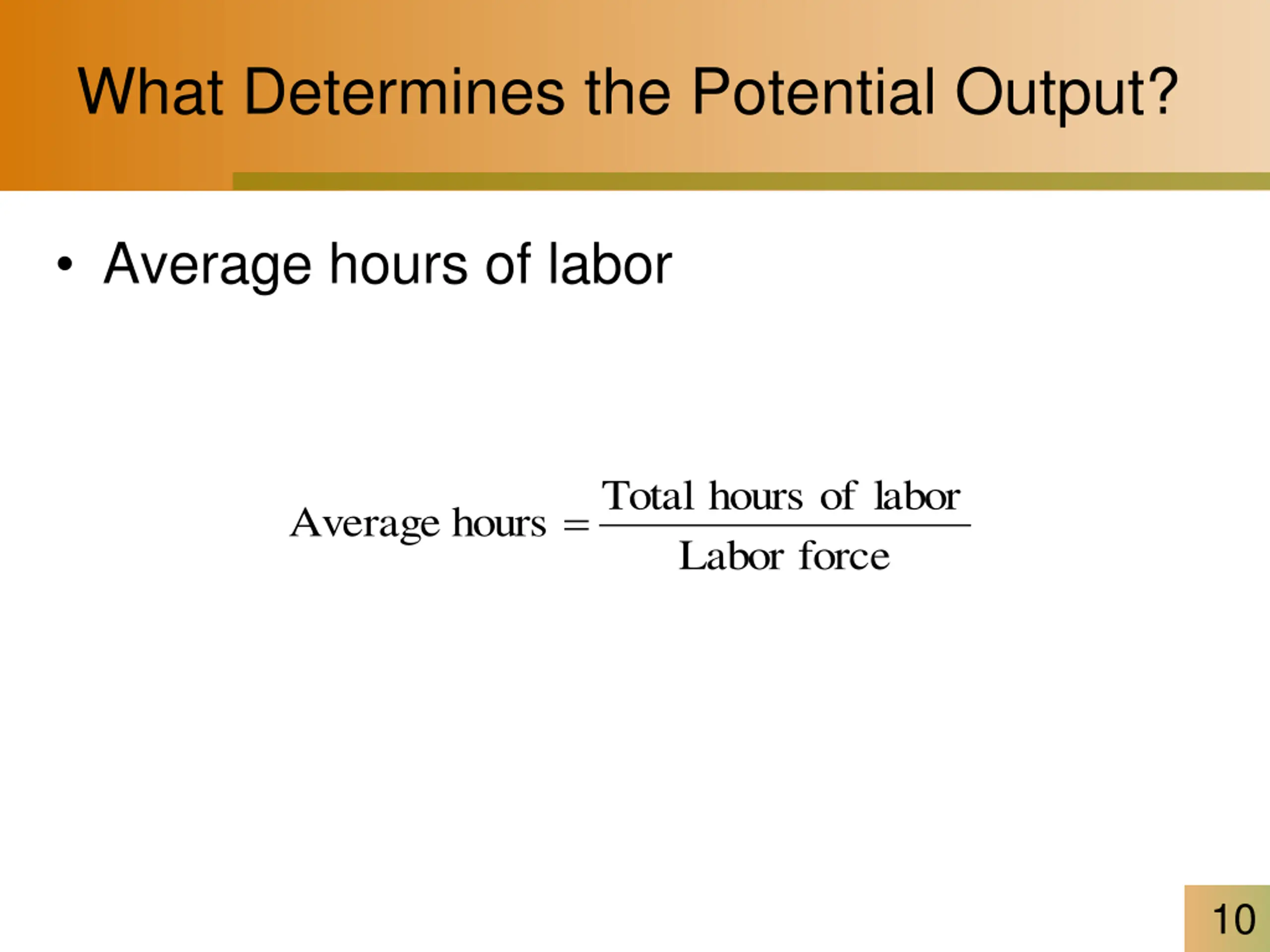 What Determines the Potential Output?

• Average hours of labor

$\text{Average hours} = \frac{\text{Total hours of labor}}{\text{Labor force}}$

10